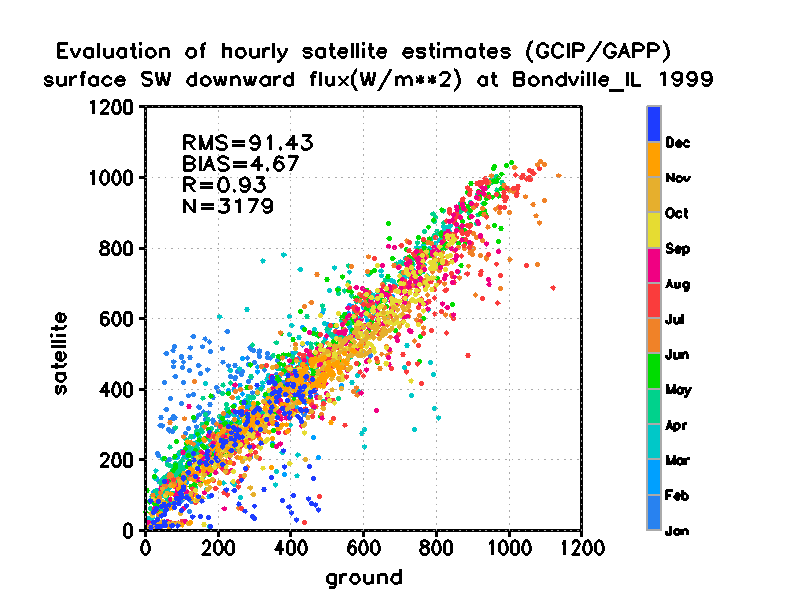 Evaluation of hourly satellite estimates (GCIP/GAPP)
surface SW downward flux(W/m**2) at Bondville_IL 1999

RMS=91.43
BIAS=4.67
R=0.93
N=3179

satellite

1200
1000
800
600
400
200
0

0 200 400 600 800 1000 1200

ground

Dec
Nov
Oct
Sep
Aug
Jul
Jun
May
Apr
Mar
Feb
Jan